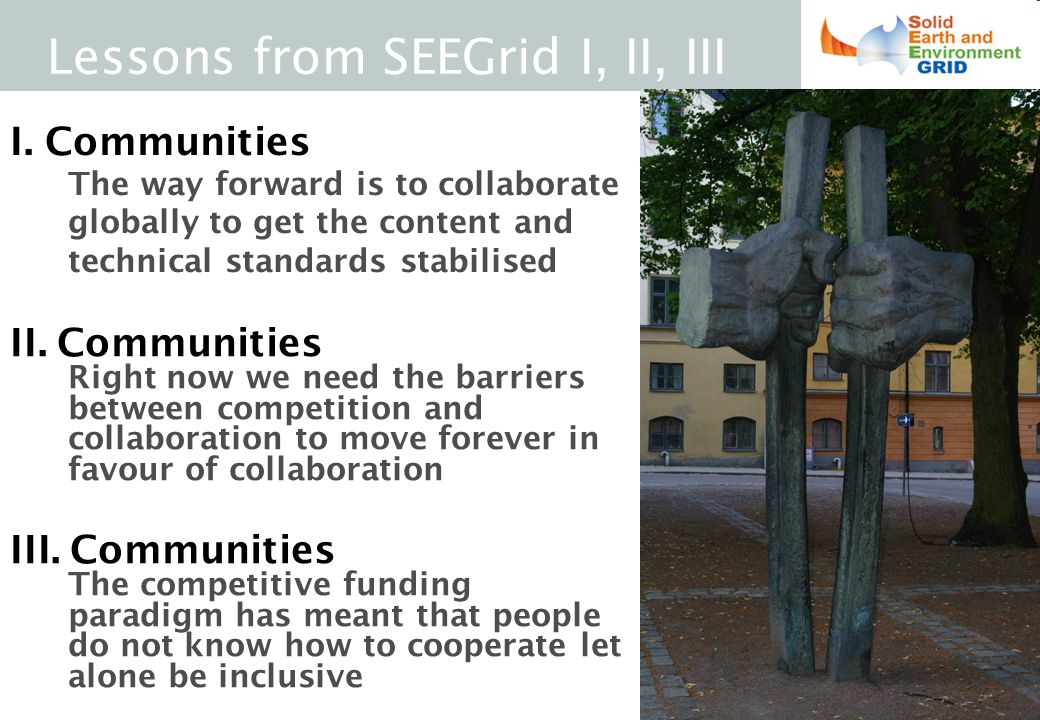 Lessons from SEEGrid I, II, III

Solid Earth and Environment GRID

I. Communities

The way forward is to collaborate globally to get the content and technical standards stabilised

II. Communities

Right now we need the barriers between competition and collaboration to move forever in favour of collaboration

III. Communities

The competitive funding paradigm has meant that people do not know how to cooperate let alone be inclusive